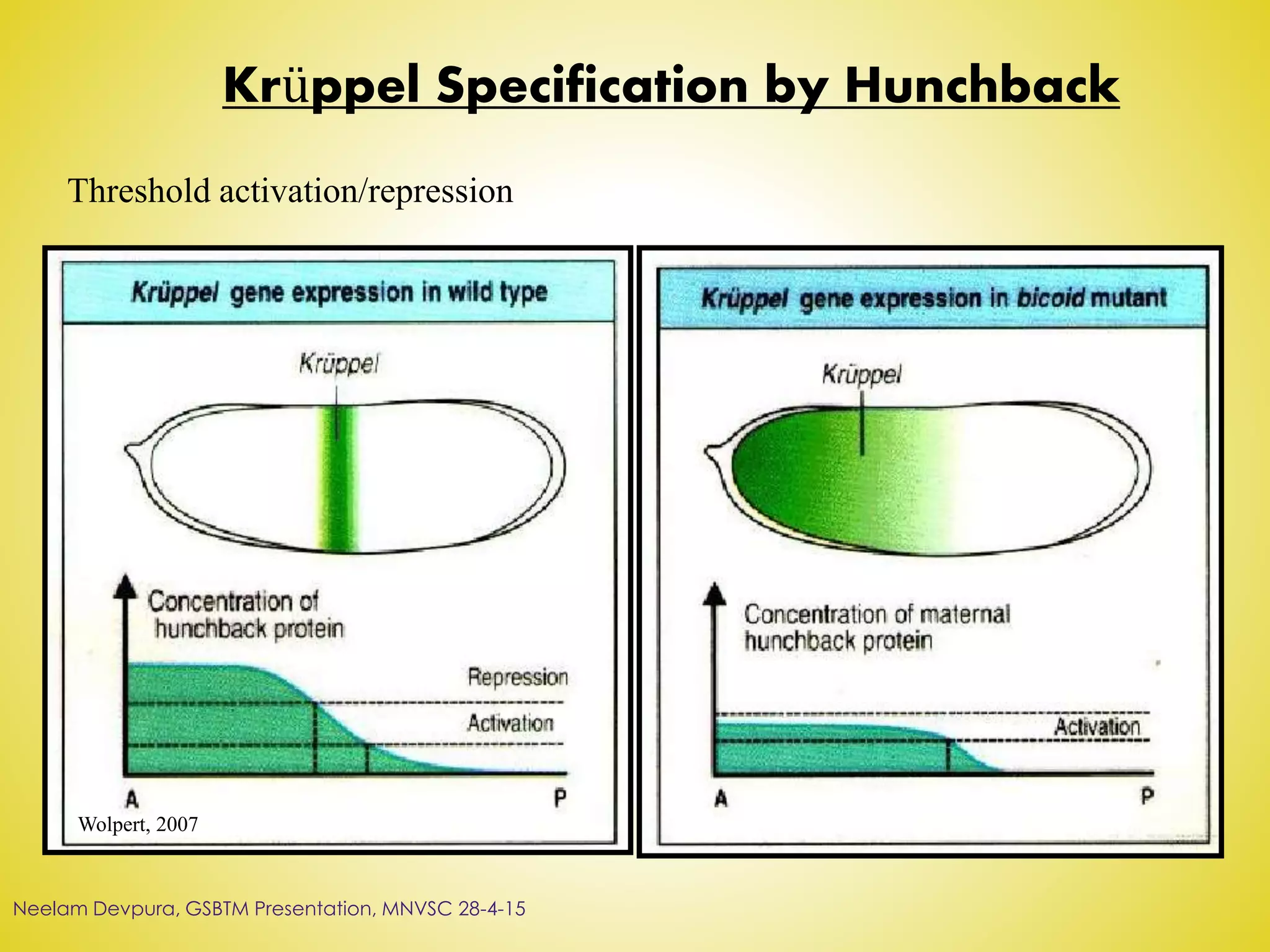 Krüppel Specification by Hunchback

Threshold activation/repression

Krüppel gene expression in wild type

Krüppel

Concentration of hunchback protein

Repression

Activation

A

P

Wolpert, 2007

Krüppel gene expression in bicoid mutant

Krüppel

Concentration of maternal hunchback protein

Activation

A

P

Neelam Devpura, GSBTM Presentation, MNVSC 28-4-15